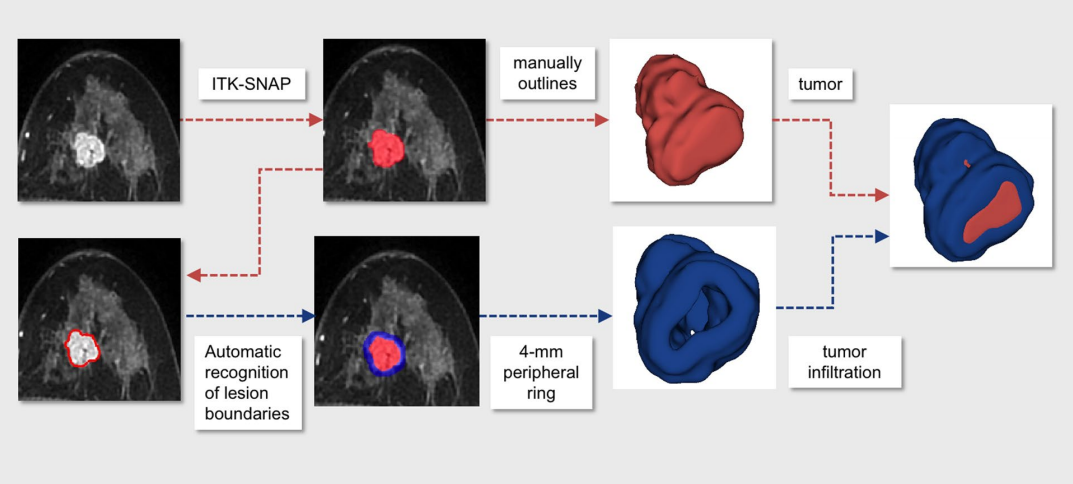 ITK-SNAP

manually outlines

tumor

Automatic recognition of lesion boundaries

4-mm peripheral ring

tumor infiltration